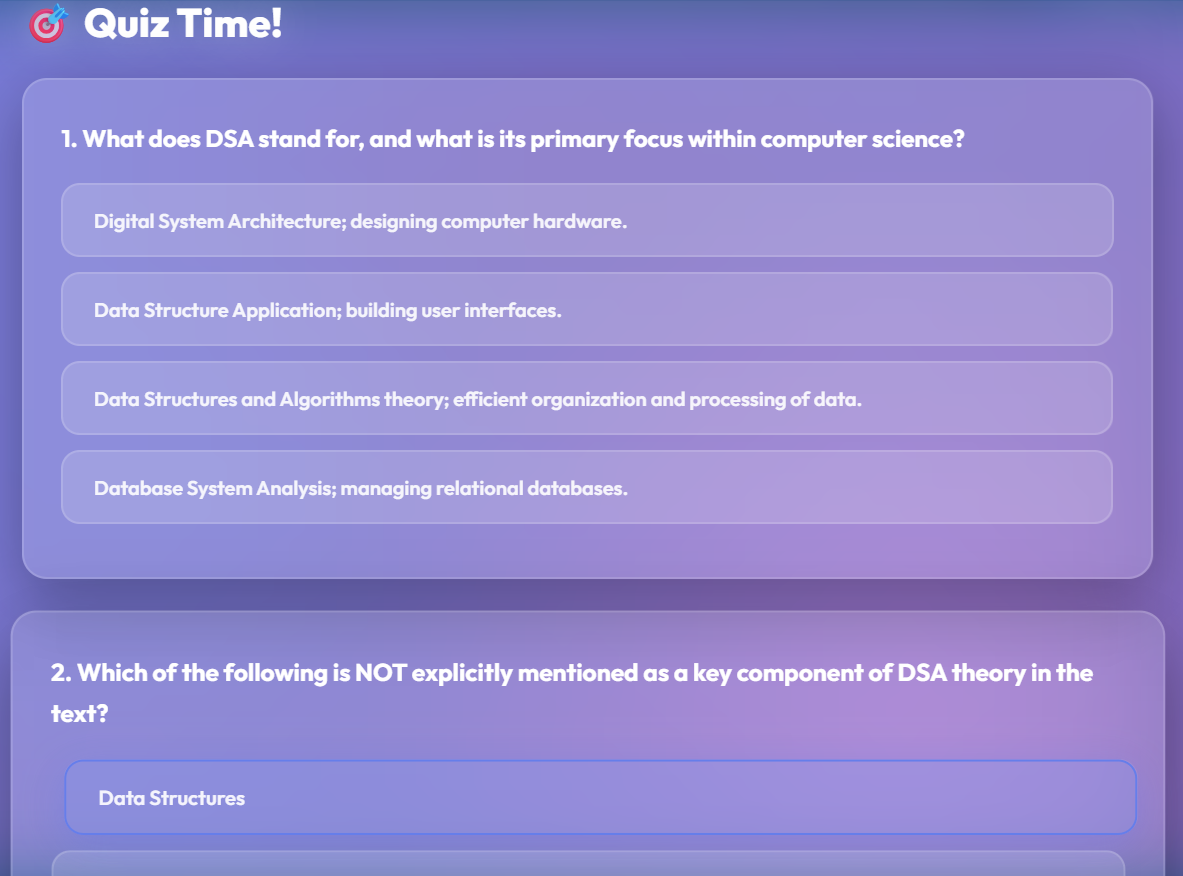 Quiz Time!

1. What does DSA stand for, and what is its primary focus within computer science?

Digital System Architecture; designing computer hardware.

Data Structure Application; building user interfaces.

Data Structures and Algorithms theory; efficient organization and processing of data.

Database System Analysis; managing relational databases.

2. Which of the following is NOT explicitly mentioned as a key component of DSA theory in the text?

Data Structures